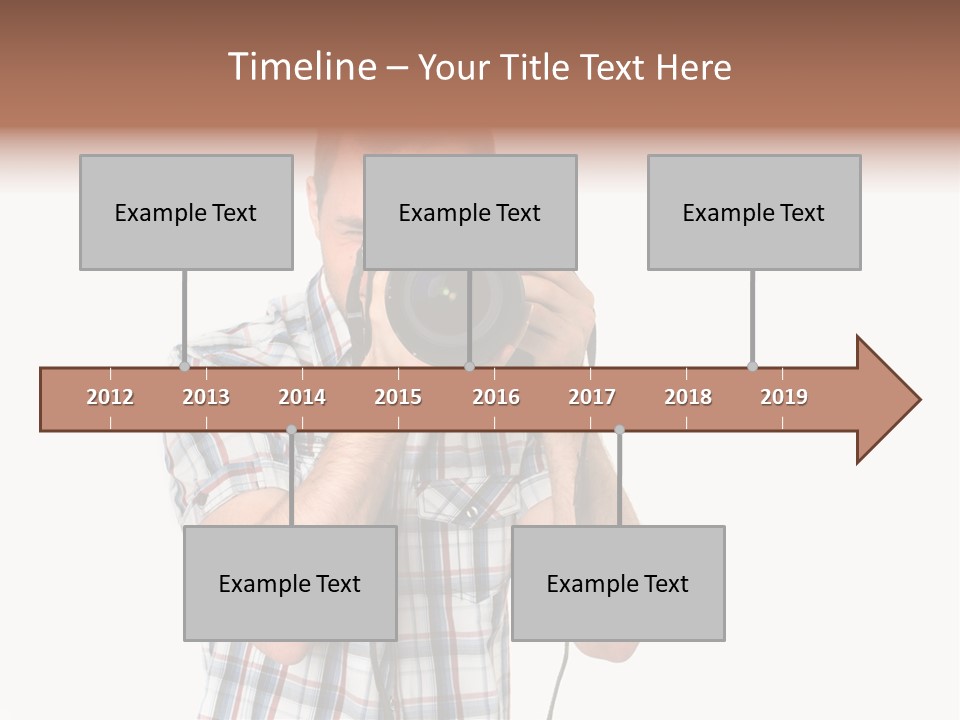 Timeline – Your Title Text Here

Example Text

Example Text

Example Text

2012 2013 2014 2015 2016 2017 2018 2019

Example Text

Example Text